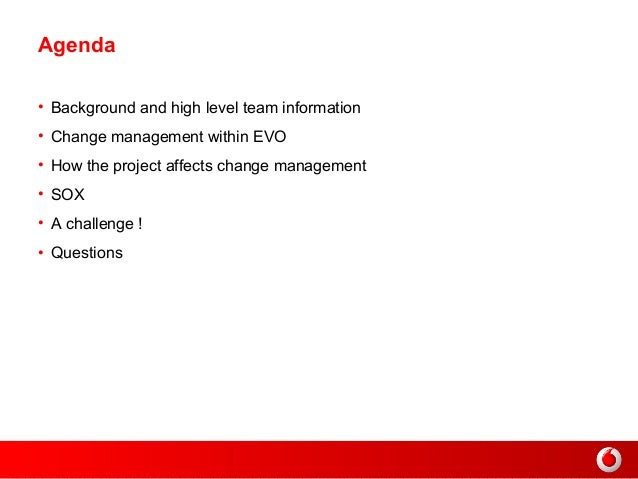 Agenda

• Background and high level team information
• Change management within EVO
• How the project affects change management
• SOX
• A challenge !
• Questions